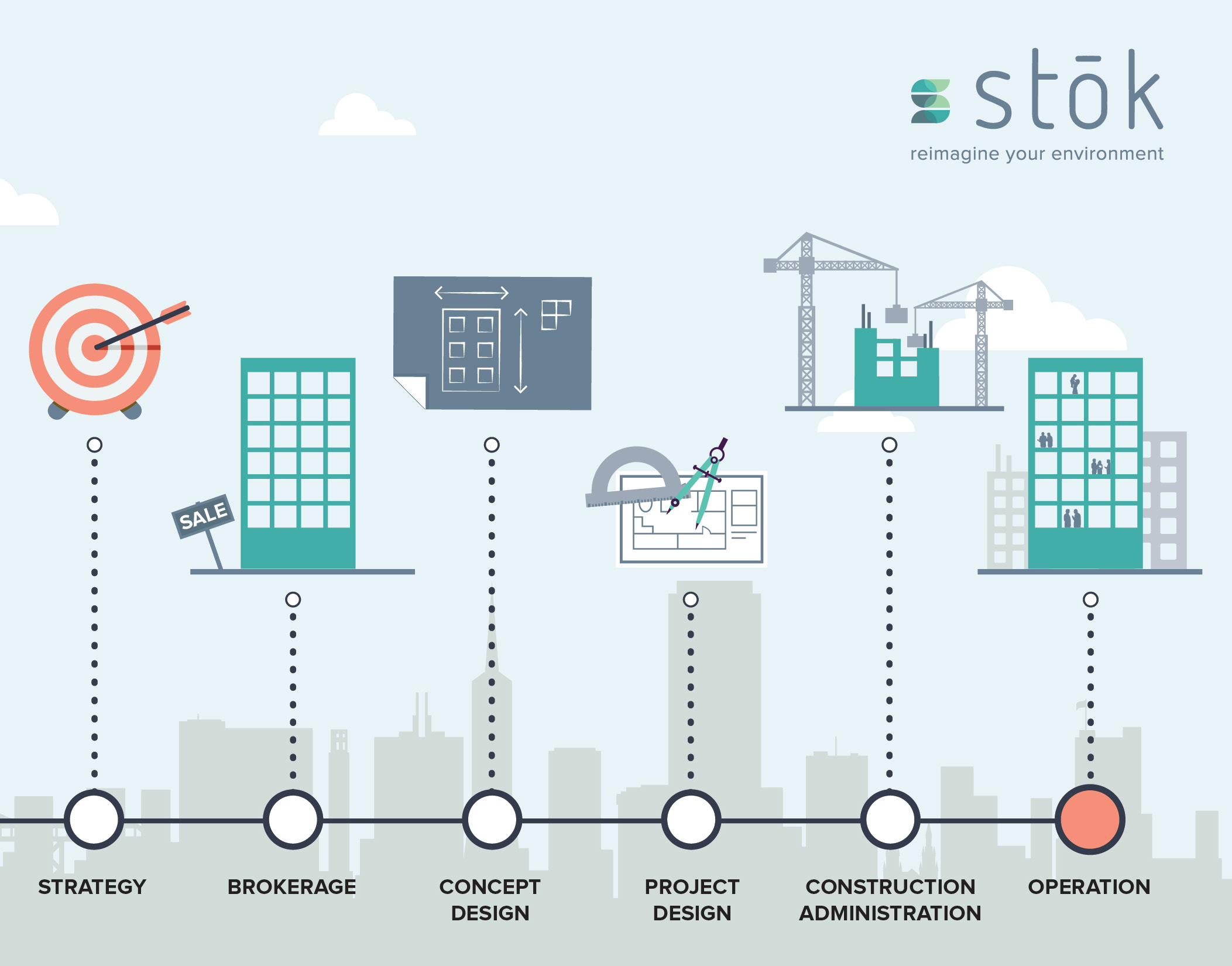 stōk
reimagine your environment

SALE

STRATEGY

BROKERAGE

CONCEPT DESIGN

PROJECT DESIGN

CONSTRUCTION ADMINISTRATION

OPERATION